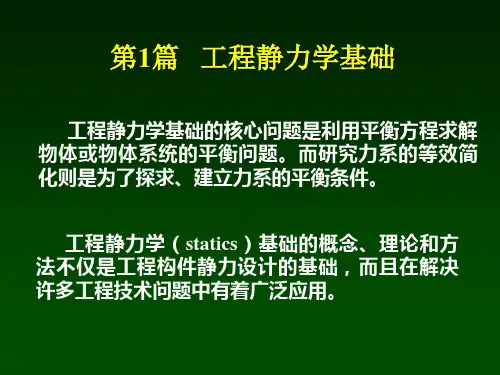 第1篇　工程静力学基础

工程静力学基础的核心问题是利用平衡方程求解物体或物体系统的平衡问题。而研究力系的等效简化则是为了探求、建立力系的平衡条件。

工程静力学（statics）基础的概念、理论和方法不仅是工程构件静力设计的基础，而且在解决许多工程技术问题中有着广泛应用。